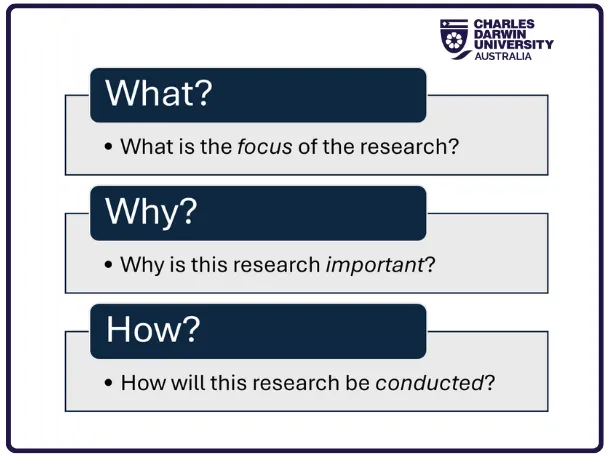 CHARLES DARWIN UNIVERSITY AUSTRALIA

What?

• What is the focus of the research?

Why?

• Why is this research important?

How?

• How will this research be conducted?